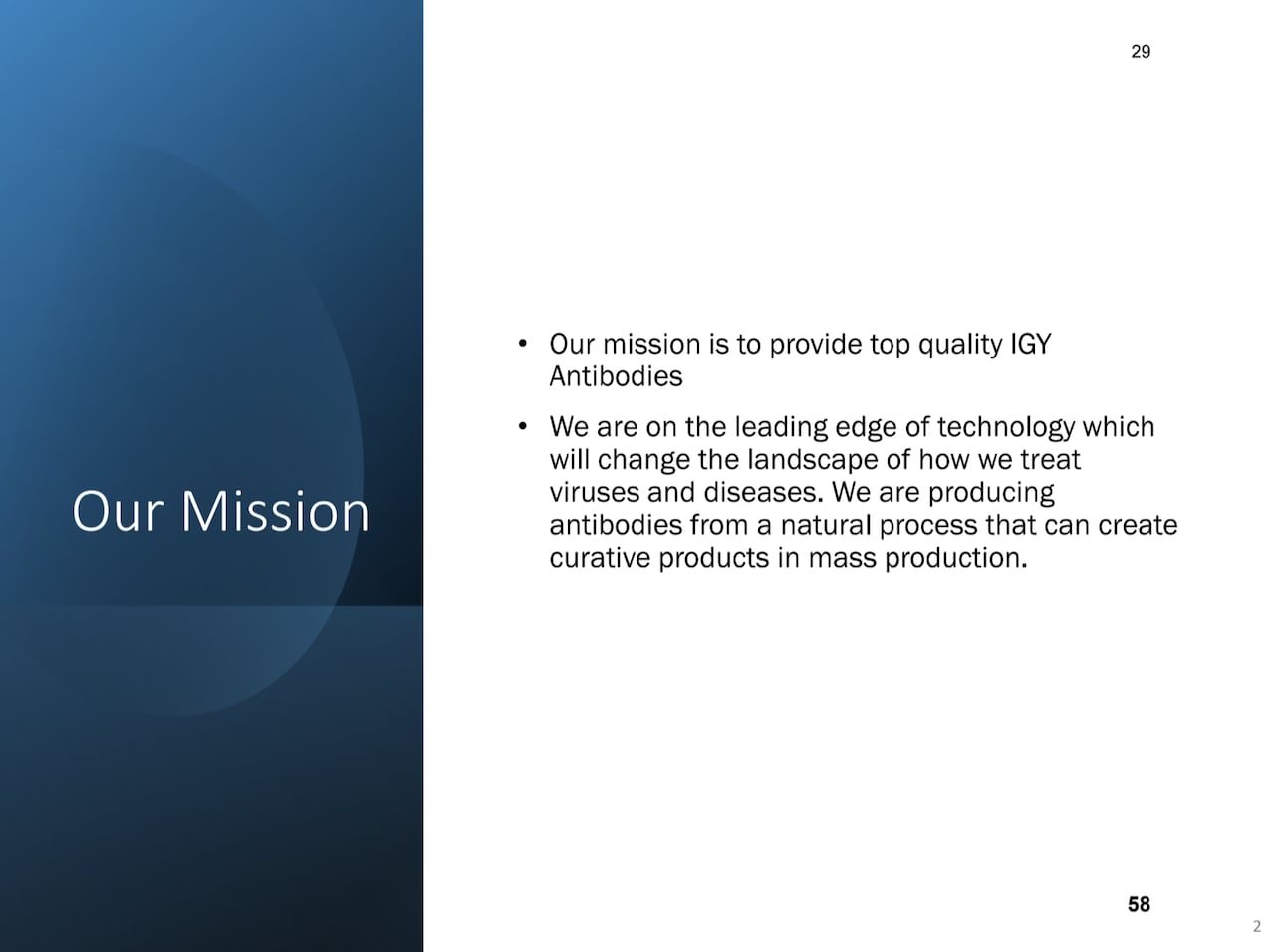 29

Our Mission

• Our mission is to provide top quality IGY Antibodies

• We are on the leading edge of technology which will change the landscape of how we treat viruses and diseases. We are producing antibodies from a natural process that can create curative products in mass production.

58

2